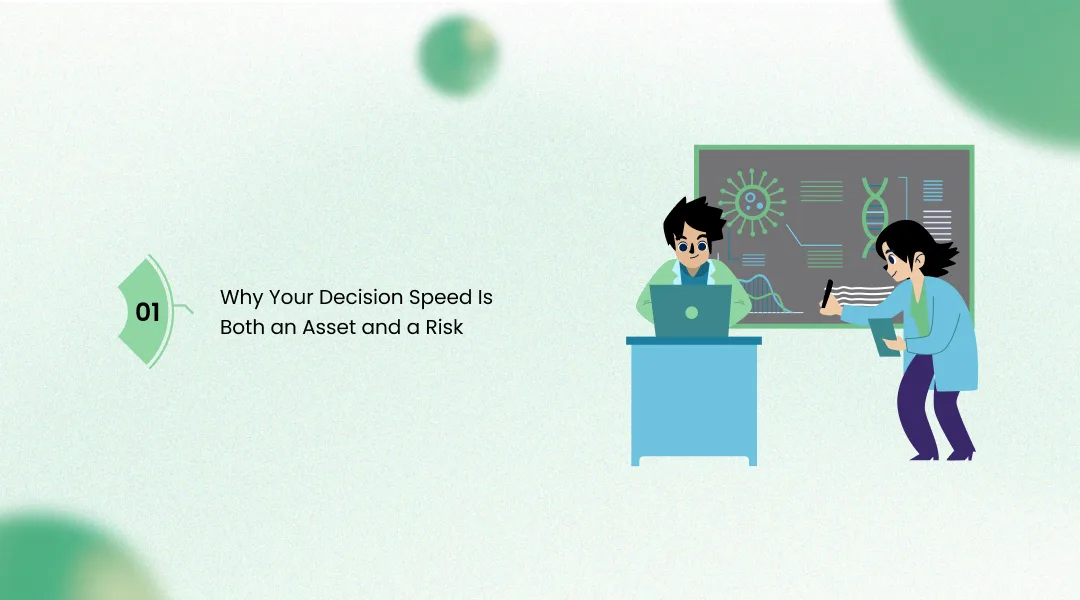 01

Why Your Decision Speed Is Both an Asset and a Risk